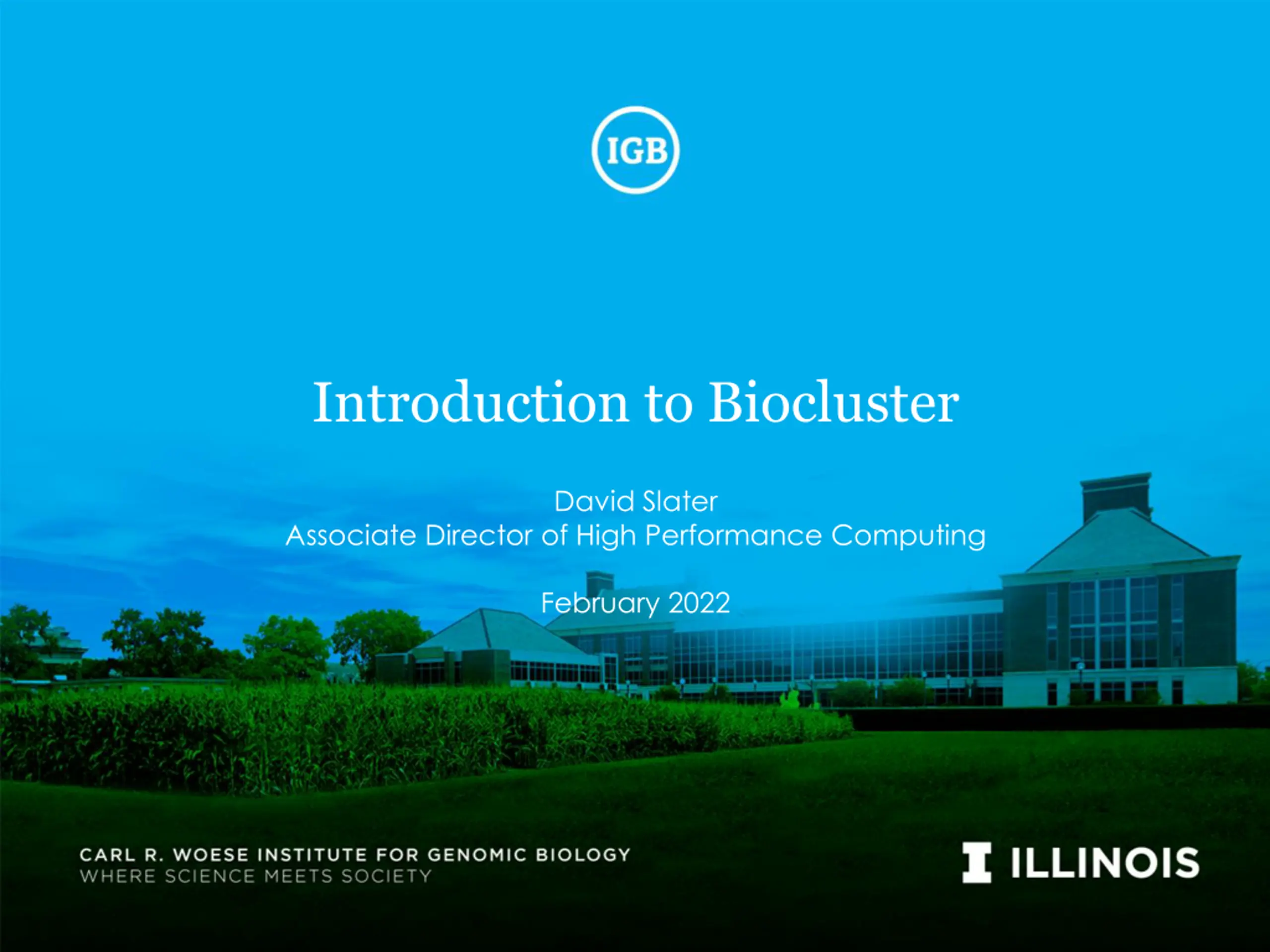 IGB

Introduction to Biocluster

David Slater
Associate Director of High Performance Computing

February 2022

CARL R. WOESE INSTITUTE FOR GENOMIC BIOLOGY
WHERE SCIENCE MEETS SOCIETY

I ILLINOIS